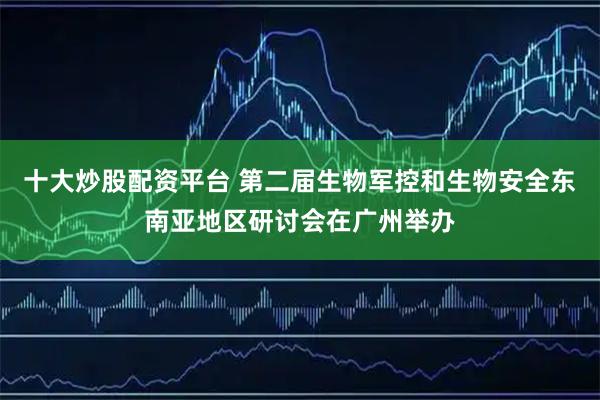 十大炒股配资平台 第二届生物军控和生物安全东南亚地区研讨会在广州举办